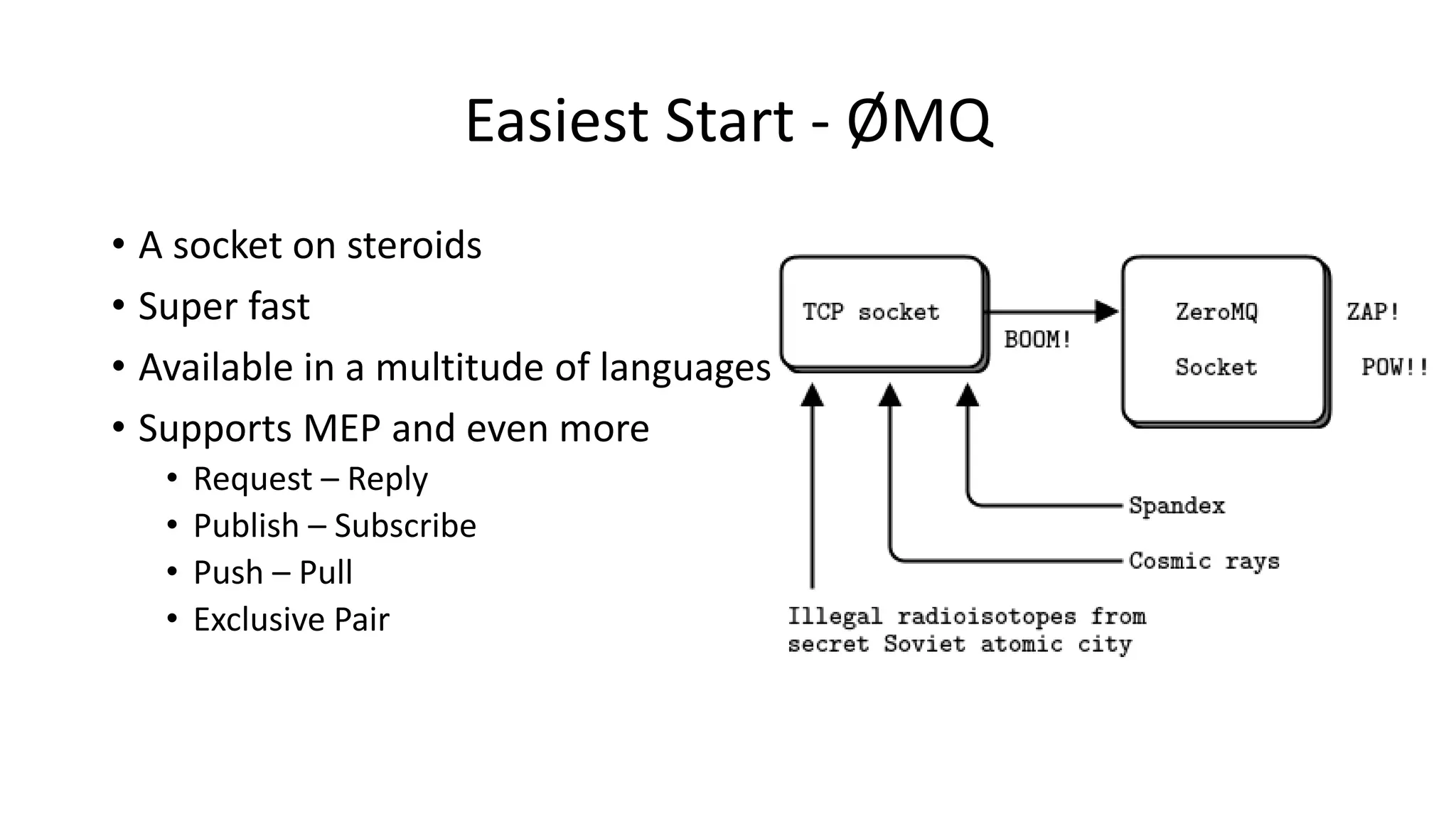 Easiest Start - ØMQ

• A socket on steroids
• Super fast
• Available in a multitude of languages
• Supports MEP and even more
  • Request – Reply
  • Publish – Subscribe
  • Push – Pull
  • Exclusive Pair

TCP socket

BOOM!

ZeroMQ Socket

ZAP!

POW!!

Spandex

Cosmic rays

Illegal radioisotopes from secret Soviet atomic city